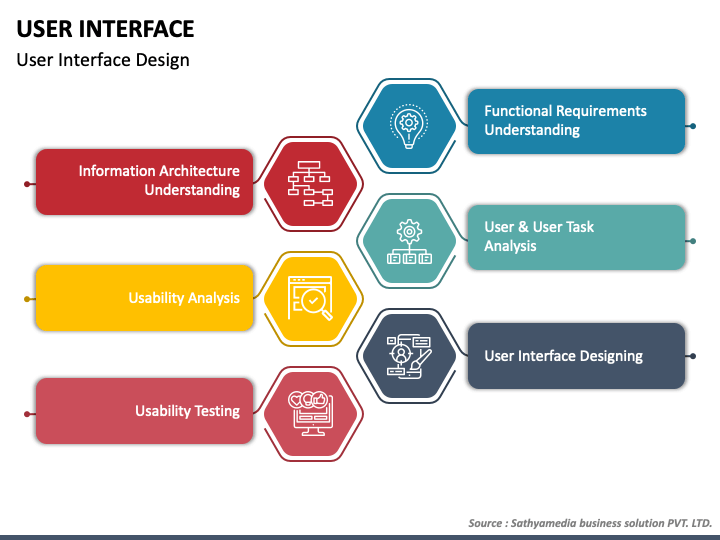 USER INTERFACE

User Interface Design

Functional Requirements Understanding

Information Architecture Understanding

User & User Task Analysis

Usability Analysis

User Interface Designing

Usability Testing

Source : Sathyamedia business solution PVT. LTD.